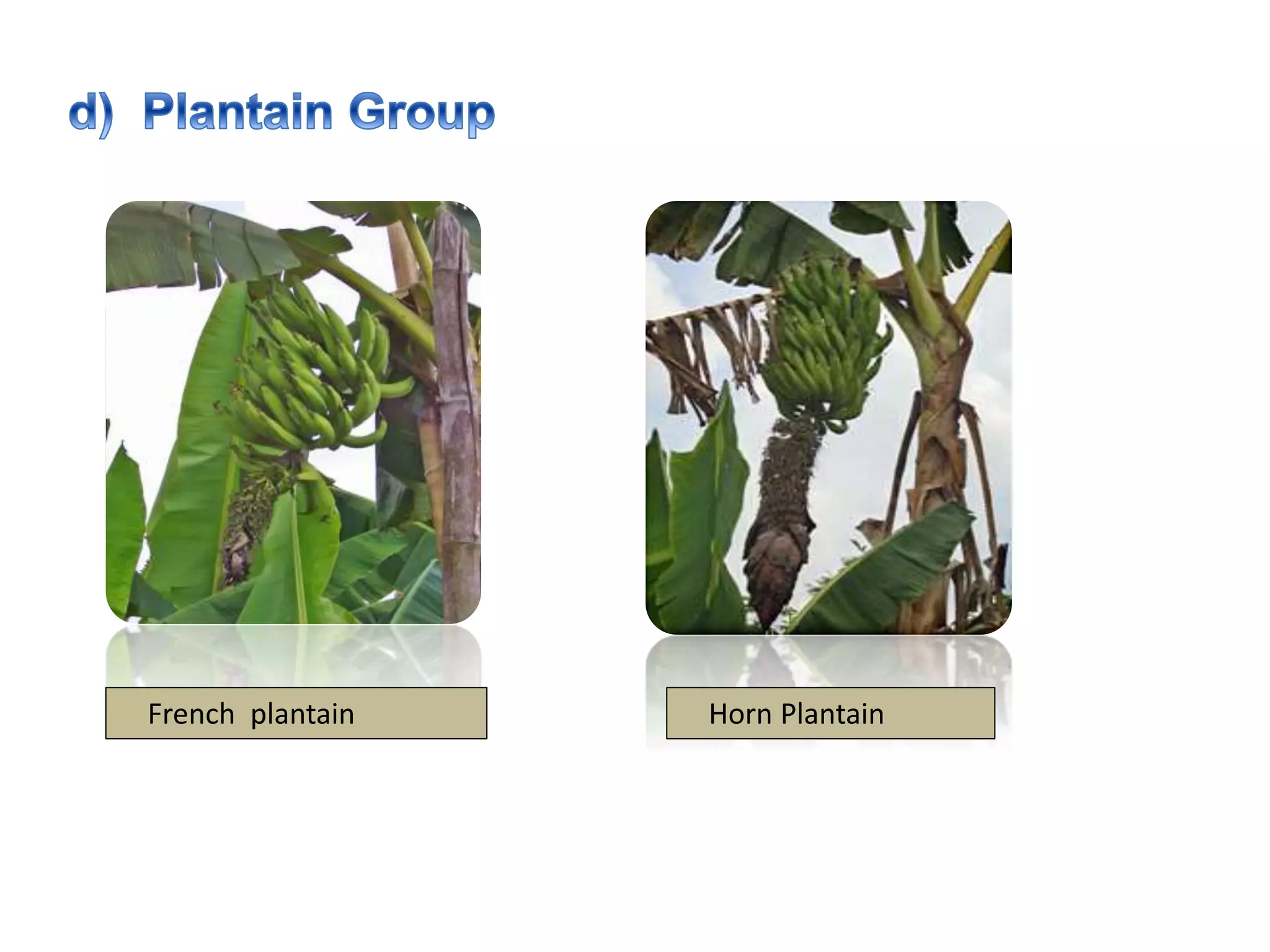 d) Plantain Group

French plantain

Horn Plantain